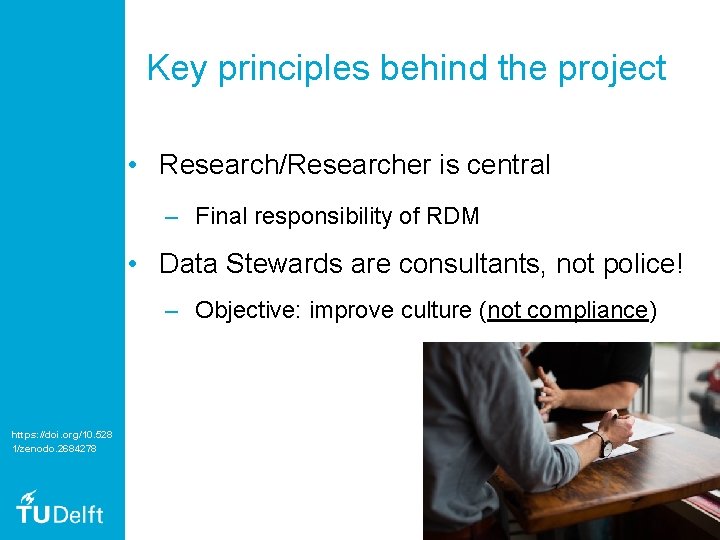 Key principles behind the project

• Research/Researcher is central

– Final responsibility of RDM

• Data Stewards are consultants, not police!

– Objective: improve culture (not compliance)

https://doi.org/10.5281/zenodo.2684278

TUDelft